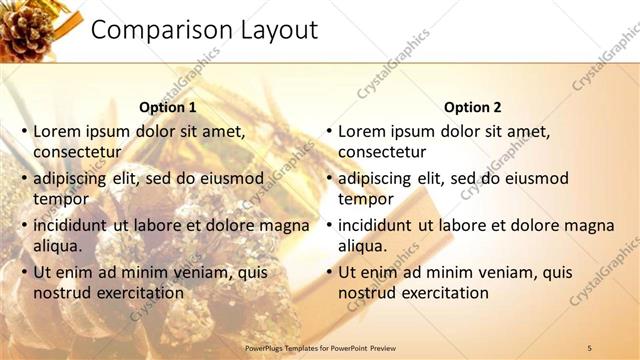 Comparison Layout

Option 1

• Lorem ipsum dolor sit amet, consectetur
• adipiscing elit, sed do eiusmod tempor
• incididunt ut labore et dolore magna aliqua.
• Ut enim ad minim veniam, quis nostrud exercitation

Option 2

• Lorem ipsum dolor sit amet, consectetur
• adipiscing elit, sed do eiusmod tempor
• incididunt ut labore et dolore magna aliqua.
• Ut enim ad minim veniam, quis nostrud exercitation

CrystalGraphics

PowerPlugs Templates for PowerPoint Preview

5